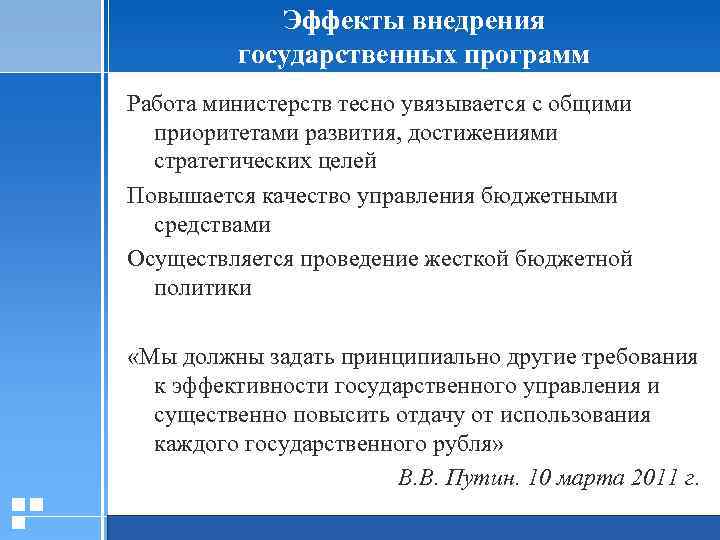 Эффекты внедрения государственных программ

Работа министерств тесно увязывается с общими приоритетами развития, достижениями стратегических целей

Повышается качество управления бюджетными средствами

Осуществляется проведение жесткой бюджетной политики

«Мы должны задать принципиально другие требования к эффективности государственного управления и существенно повысить отдачу от использования каждого государственного рубля»

В.В. Путин. 10 марта 2011 г.